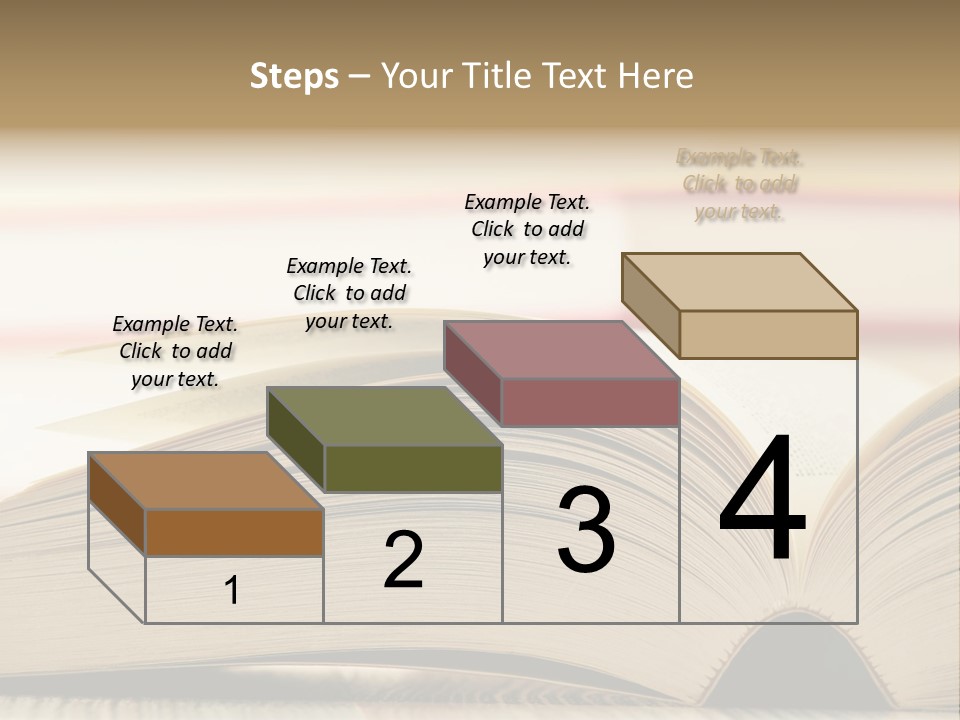 Steps – Your Title Text Here

Example Text. Click to add your text.

Example Text. Click to add your text.

Example Text. Click to add your text.

Example Text. Click to add your text.

1

2

3

4